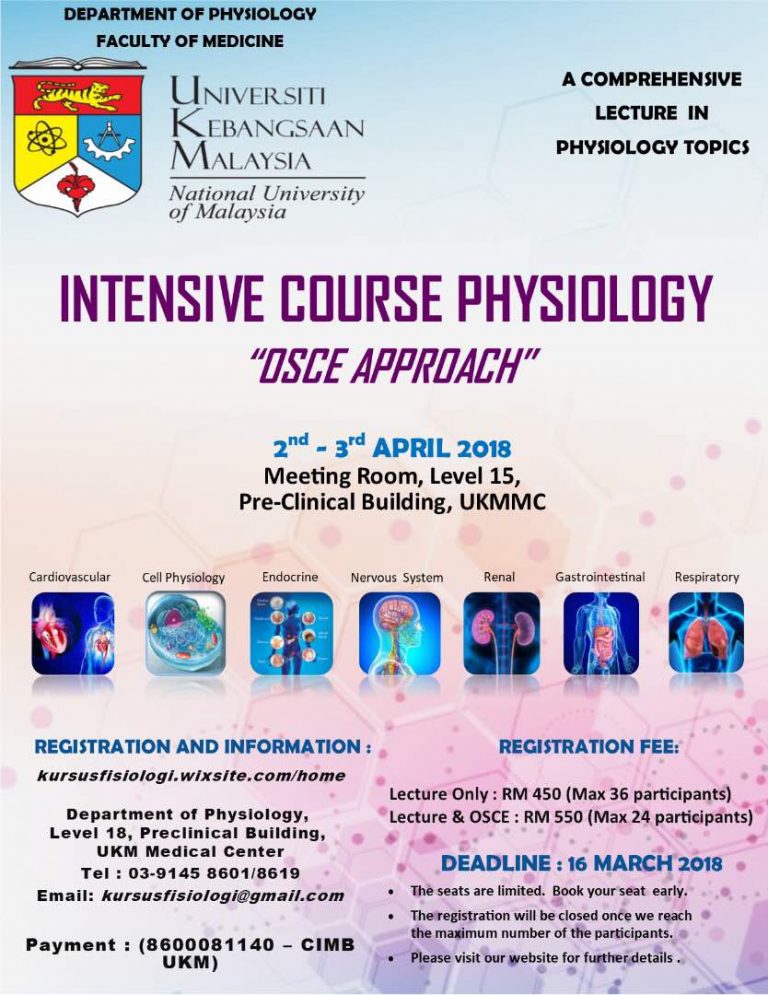 DEPARTMENT OF PHYSIOLOGY
FACULTY OF MEDICINE

UNIVERSITI KEBANGSAAN MALAYSIA
National University of Malaysia

A COMPREHENSIVE LECTURE IN PHYSIOLOGY TOPICS

INTENSIVE COURSE PHYSIOLOGY
"OSCE APPROACH"

$2^{nd}$ - $3^{rd}$ APRIL 2018
Meeting Room, Level 15,
Pre-Clinical Building, UKMMC

Cardiovascular
Cell Physiology
Endocrine
Nervous System
Renal
Gastrointestinal
Respiratory

REGISTRATION AND INFORMATION :
kursusfisiologi.wixsite.com/home

Department of Physiology,
Level 18, Preclinical Building,
UKM Medical Center
Tel : 03-9145 8601/8619
Email: kursusfisiologi@gmail.com

Payment : (8600081140 – CIMB UKM)

REGISTRATION FEE:

Lecture Only : RM 450 (Max 36 participants)
Lecture & OSCE : RM 550 (Max 24 participants)

DEADLINE : 16 MARCH 2018

• The seats are limited. Book your seat early.
• The registration will be closed once we reach the maximum number of the participants.
• Please visit our website for further details .